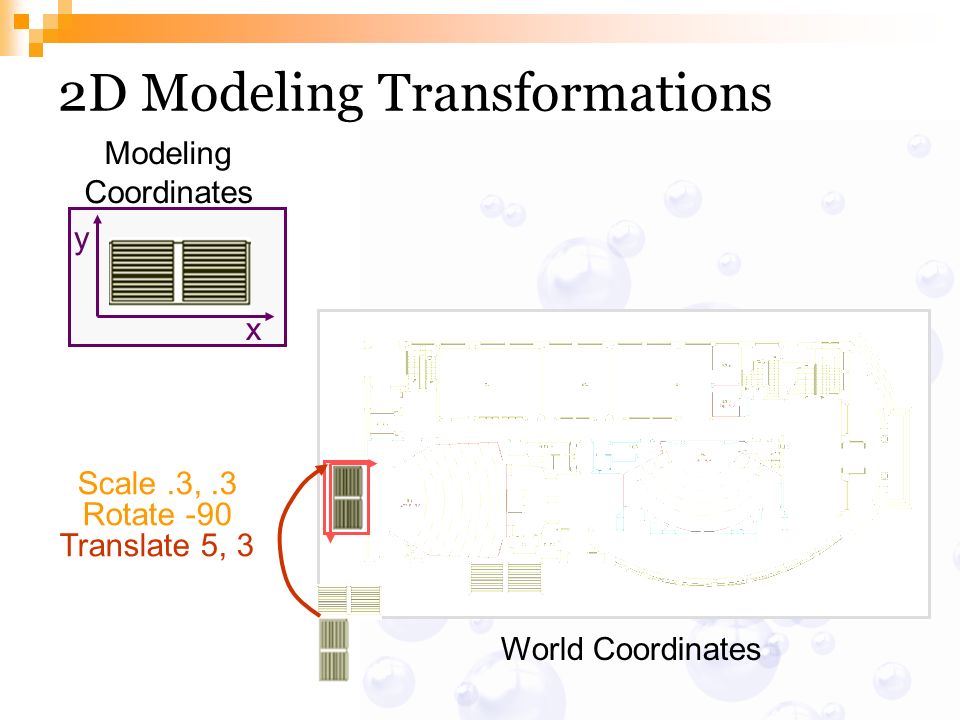 2D Modeling Transformations

Modeling Coordinates

y

x

Scale .3, .3
Rotate -90
Translate 5, 3

World Coordinates